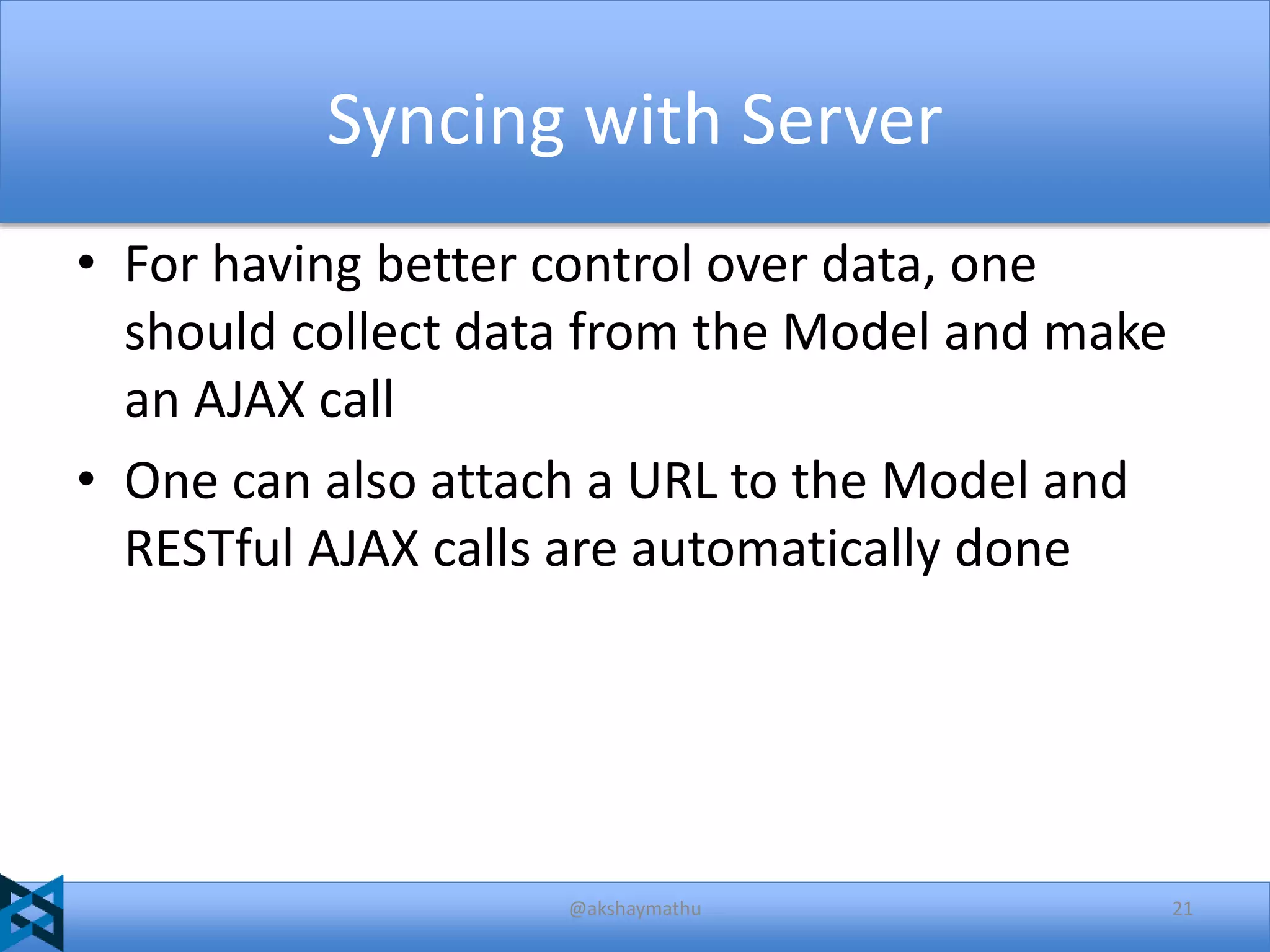 Syncing with Server

• For having better control over data, one should collect data from the Model and make an AJAX call

• One can also attach a URL to the Model and RESTful AJAX calls are automatically done

@akshaymathu

21